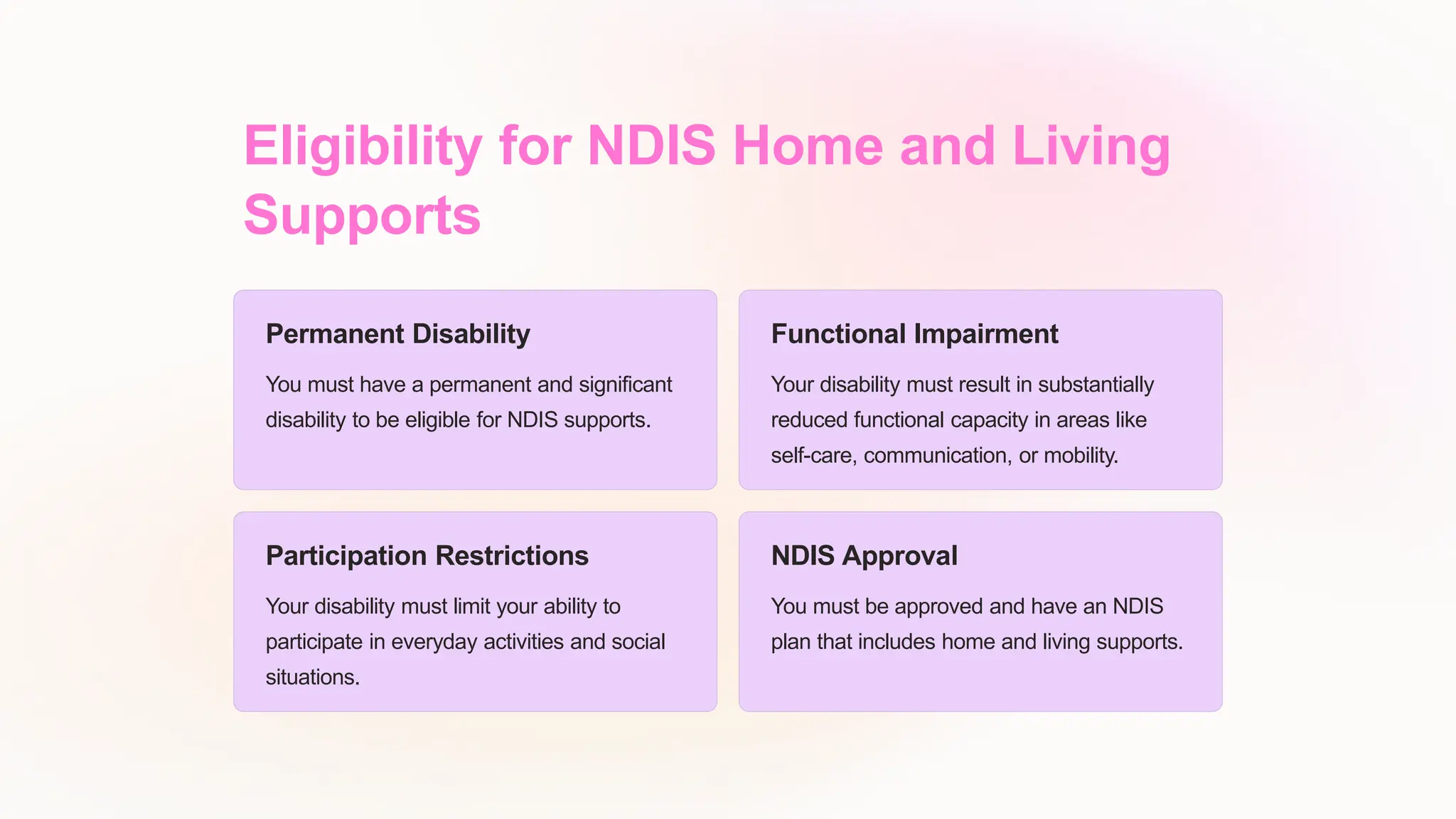 Eligibility for NDIS Home and Living Supports

Permanent Disability

You must have a permanent and significant disability to be eligible for NDIS supports.

Functional Impairment

Your disability must result in substantially reduced functional capacity in areas like self-care, communication, or mobility.

Participation Restrictions

Your disability must limit your ability to participate in everyday activities and social situations.

NDIS Approval

You must be approved and have an NDIS plan that includes home and living supports.